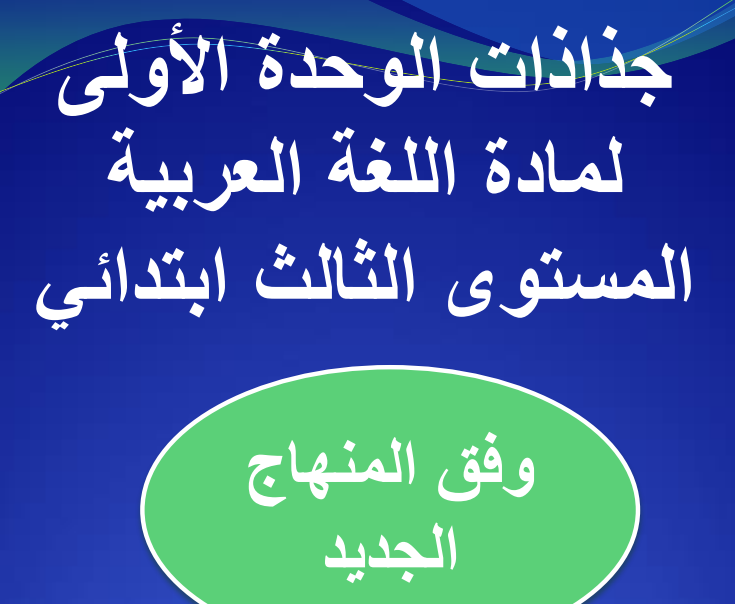 جذاذات الوحدة الأولى لمادة اللغة العربية المستوى الثالث ابتدائي

وفق المنهاج الجديد